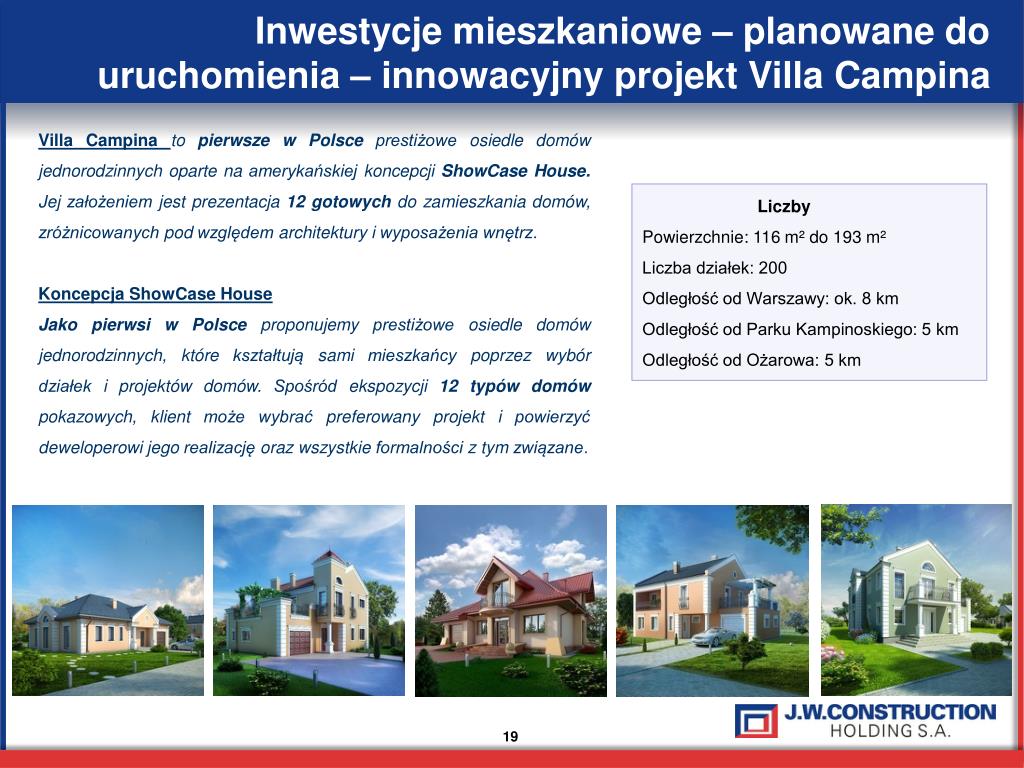 Inwestycje mieszkaniowe – planowane do uruchomienia – innowacyjny projekt Villa Campina

Villa Campina to pierwsze w Polsce prestiżowe osiedle domów jednorodzinnych oparte na amerykańskiej koncepcji ShowCase House. Jej założeniem jest prezentacja 12 gotowych do zamieszkania domów, zróżnicowanych pod względem architektury i wyposażenia wnętrz.

Koncepcja ShowCase House
Jako pierwsi w Polsce proponujemy prestiżowe osiedle domów jednorodzinnych, które kształtują sami mieszkańcy poprzez wybór działek i projektów domów. Spośród ekspozycji 12 typów domów pokazowych, klient może wybrać preferowany projekt i powierzyć deweloperowi jego realizację oraz wszystkie formalności z tym związane.

Liczby
Powierzchnie: 116 m² do 193 m²
Liczba działek: 200
Odległość od Warszawy: ok. 8 km
Odległość od Parku Kampinoskiego: 5 km
Odległość od Ożarowa: 5 km

19

J.W.CONSTRUCTION HOLDING S.A.